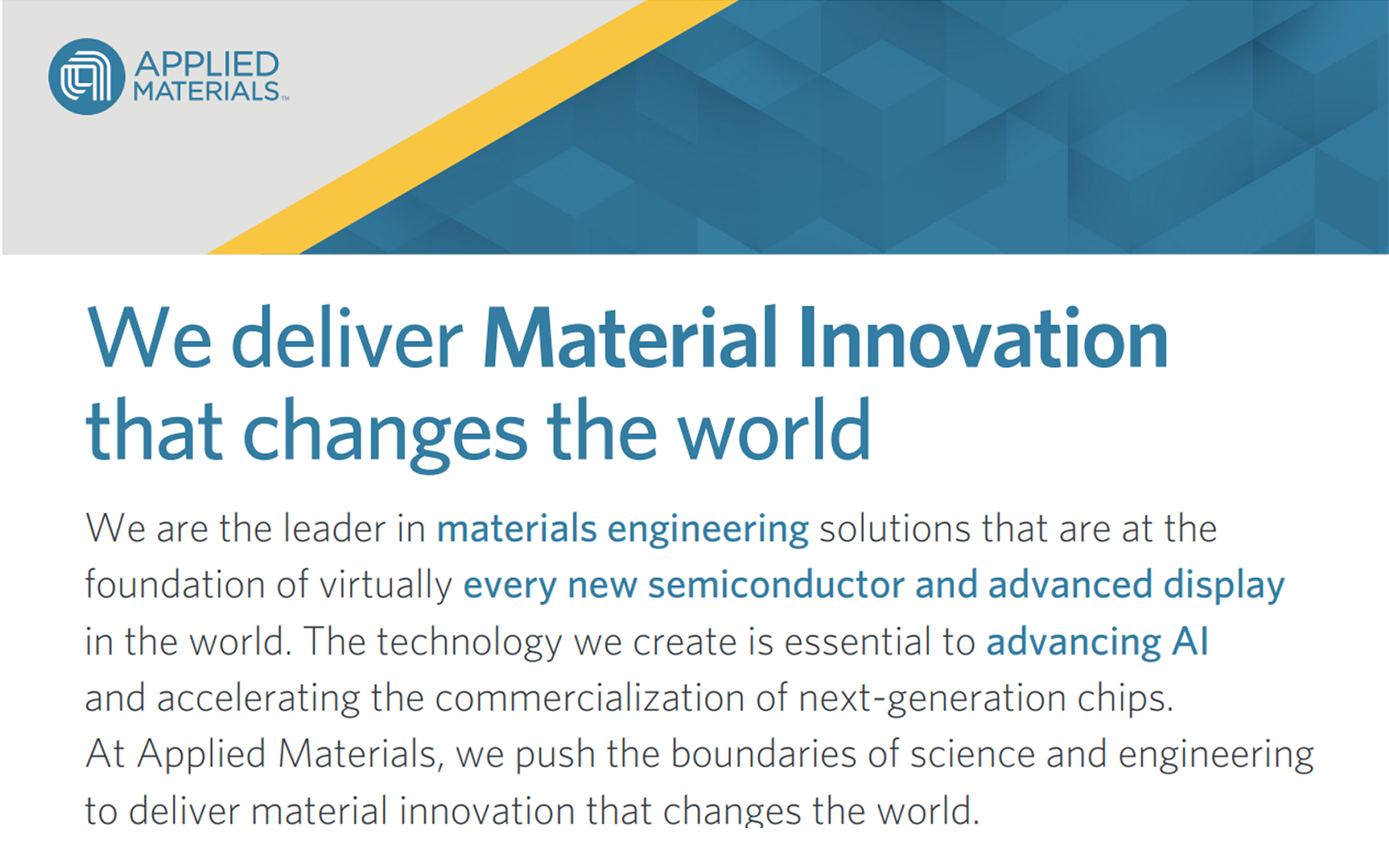 APPLIED MATERIALS™

We deliver Material Innovation that changes the world

We are the leader in materials engineering solutions that are at the foundation of virtually every new semiconductor and advanced display in the world. The technology we create is essential to advancing AI and accelerating the commercialization of next-generation chips.
At Applied Materials, we push the boundaries of science and engineering to deliver material innovation that changes the world.